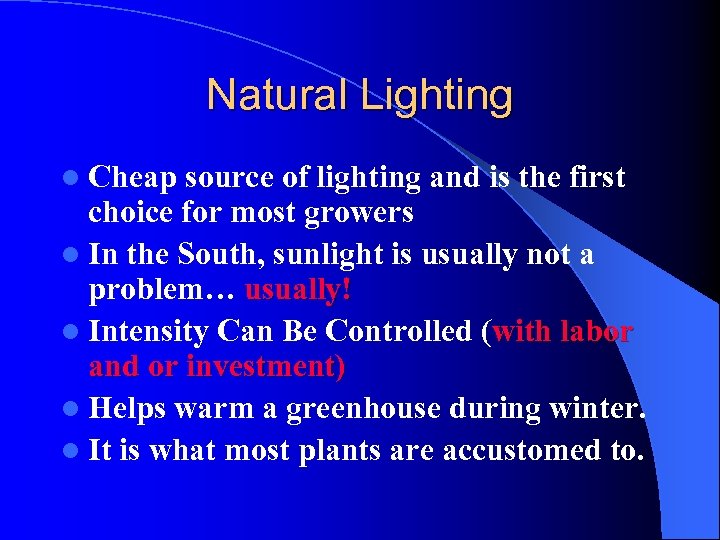 Natural Lighting

- Cheap source of lighting and is the first choice for most growers
- In the South, sunlight is usually not a problem… usually!
- Intensity Can Be Controlled (with labor and or investment)
- Helps warm a greenhouse during winter.
- It is what most plants are accustomed to.